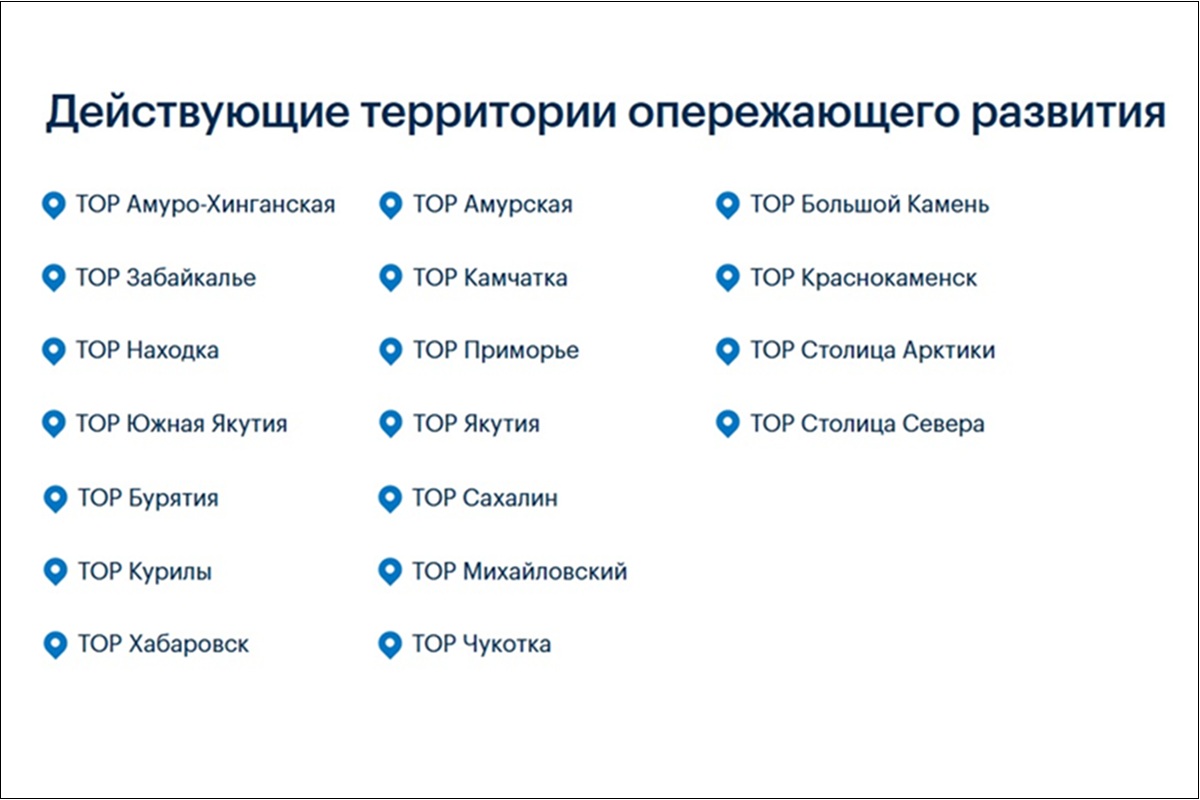 Действующие территории опережающего развития

ТОР Амуро-Хинганская

ТОР Забайкалье

ТОР Находка

ТОР Южная Якутия

ТОР Бурятия

ТОР Курилы

ТОР Хабаровск

ТОР Амурская

ТОР Камчатка

ТОР Приморье

ТОР Якутия

ТОР Сахалин

ТОР Михайловский

ТОР Чукотка

ТОР Большой Камень

ТОР Краснокаменск

ТОР Столица Арктики

ТОР Столица Севера